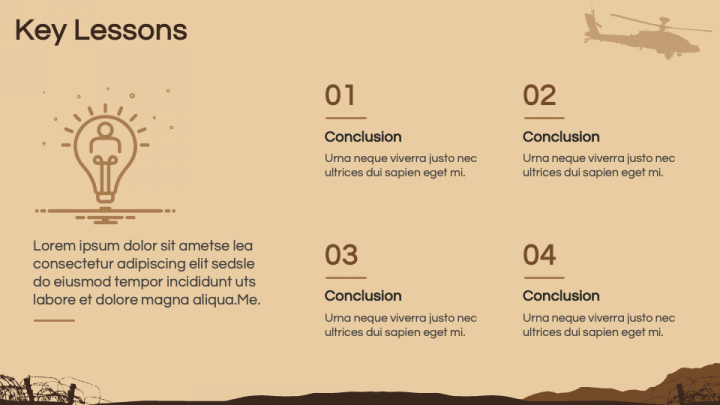 Key Lessons

Lorem ipsum dolor sit ametse lea consectetur adipiscing elit sedsle do eiusmod tempor incididunt uts labore et dolore magna aliqua.Me.

01

Conclusion

Urna neque viverra justo nec ultrices dui sapien eget mi.

02

Conclusion

Urna neque viverra justo nec ultrices dui sapien eget mi.

03

Conclusion

Urna neque viverra justo nec ultrices dui sapien eget mi.

04

Conclusion

Urna neque viverra justo nec ultrices dui sapien eget mi.